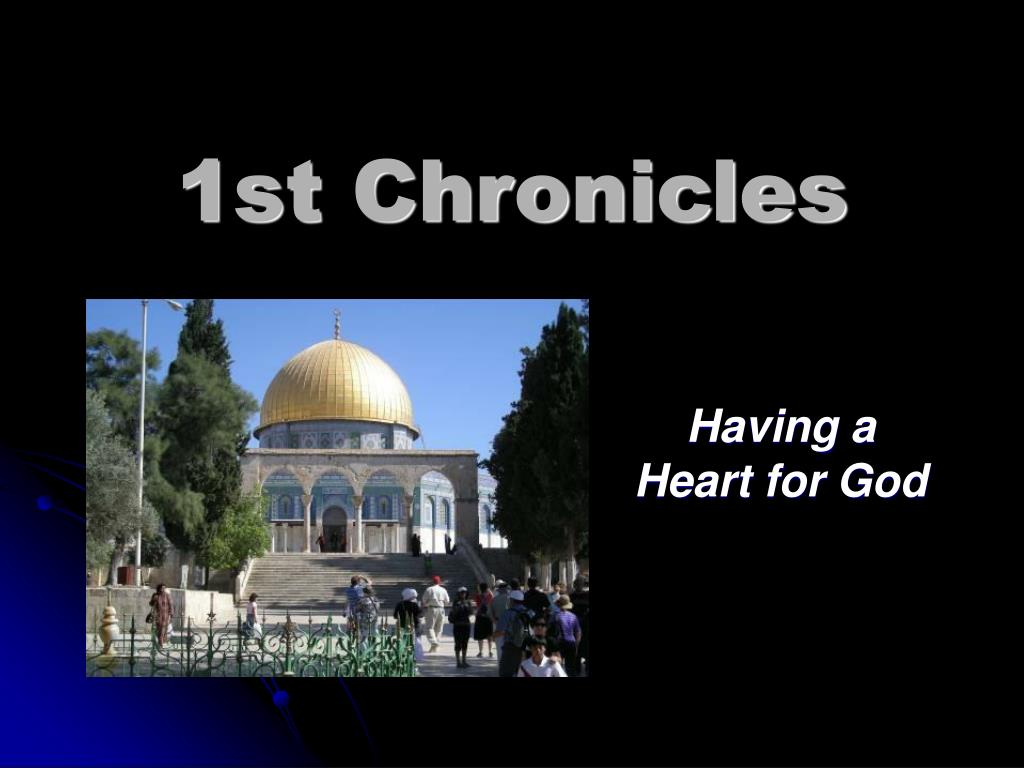 1st Chronicles

Having a Heart for God